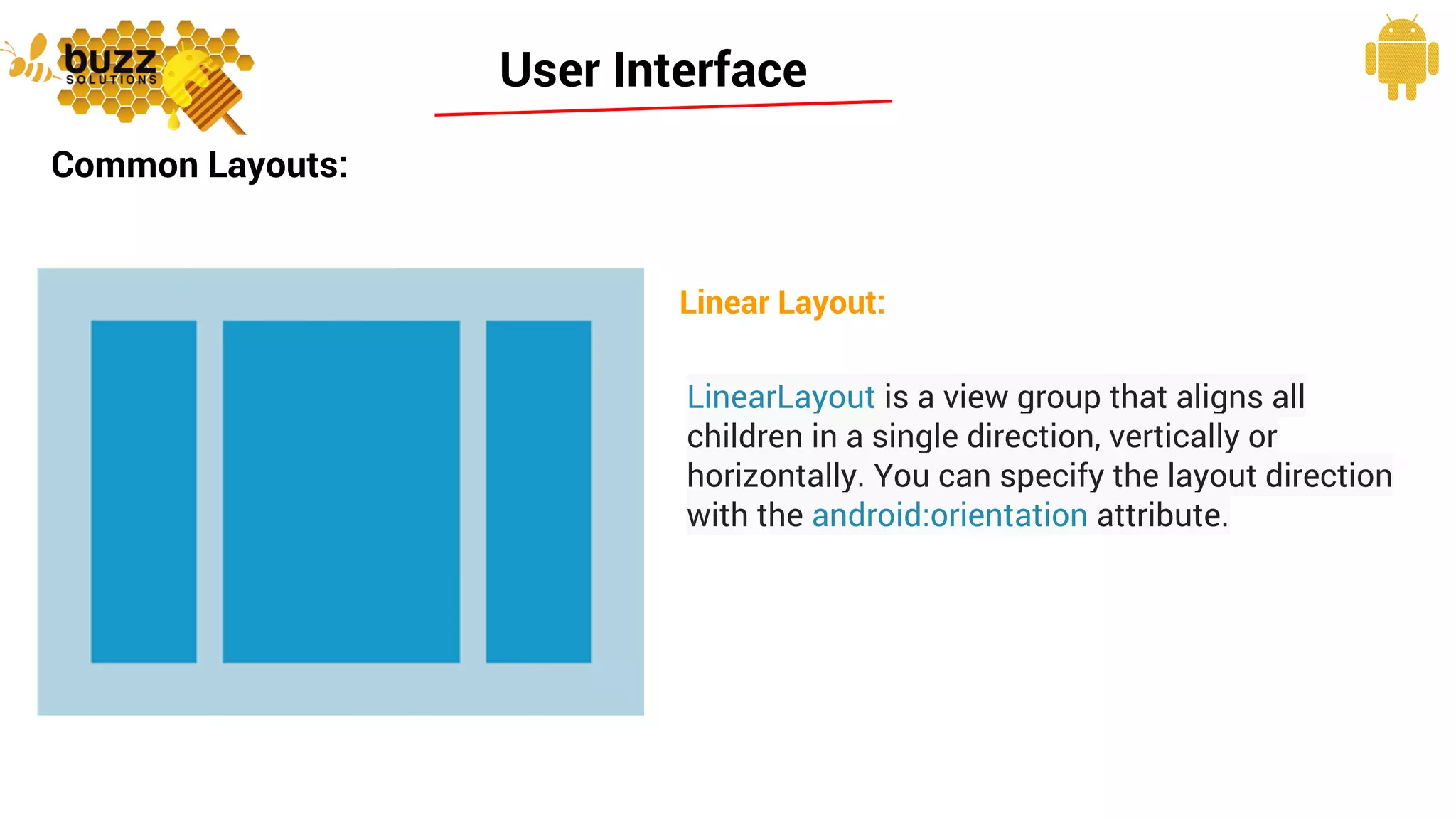 buzz
SOLUTIONS

User Interface

Common Layouts:

Linear Layout:

LinearLayout is a view group that aligns all children in a single direction, vertically or horizontally. You can specify the layout direction with the android:orientation attribute.